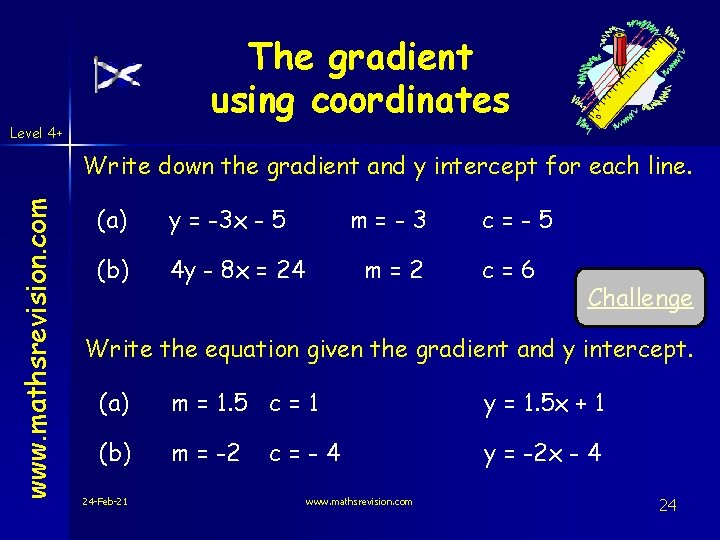 The gradient using coordinates

Level 4+

www.mathsrevision.com

Write down the gradient and y intercept for each line.

(a) $y = -3x - 5$ $m = -3$ $c = -5$

(b) $4y - 8x = 24$ $m = 2$ $c = 6$

Challenge

Write the equation given the gradient and y intercept.

(a) $m = 1.5$ $c = 1$ $y = 1.5x + 1$

(b) $m = -2$ $c = -4$ $y = -2x - 4$

24-Feb-21

www.mathsrevision.com

24